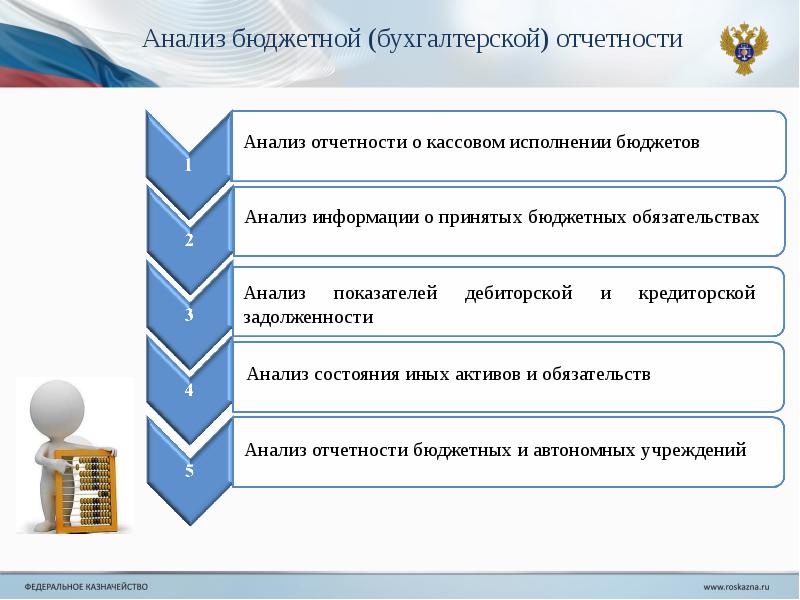 Анализ бюджетной (бухгалтерской) отчетности

1

Анализ отчетности о кассовом исполнении бюджетов

2

Анализ информации о принятых бюджетных обязательствах

3

Анализ показателей дебиторской и кредиторской задолженности

4

Анализ состояния иных активов и обязательств

5

Анализ отчетности бюджетных и автономных учреждений

ФЕДЕРАЛЬНОЕ КАЗНАЧЕЙСТВО

www.roskazna.ru